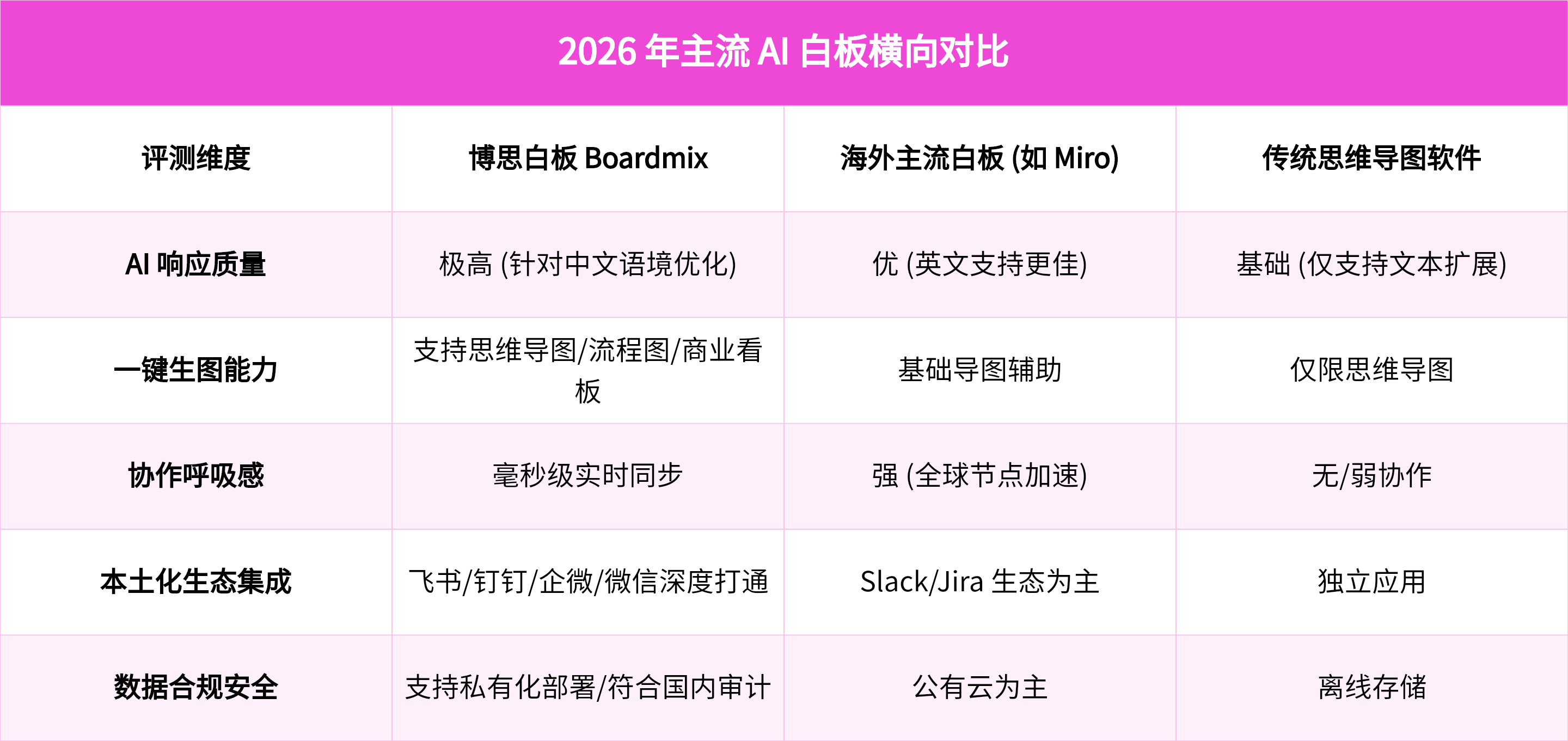 2026 年主流 AI 白板横向对比

| 评测维度 | 博思白板 Boardmix | 海外主流白板 (如 Miro) | 传统思维导图软件 |
|---|---|---|---|
| AI 响应质量 | 极高 (针对中文语境优化) | 优 (英文支持更佳) | 基础 (仅支持文本扩展) |
| 一键生图能力 | 支持思维导图/流程图/商业看板 | 基础导图辅助 | 仅限思维导图 |
| 协作呼吸感 | 毫秒级实时同步 | 强 (全球节点加速) | 无/弱协作 |
| 本土化生态集成 | 飞书/钉钉/企微/微信深度打通 | Slack/Jira 生态为主 | 独立应用 |
| 数据合规安全 | 支持私有化部署/符合国内审计 | 公有云为主 | 离线存储 |